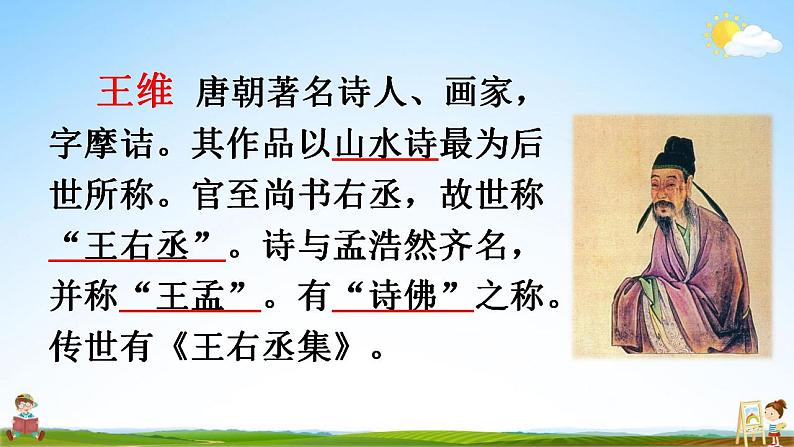 王维 唐朝著名诗人、画家，字摩诘。其作品以山水诗最为后世所称。官至尚书右丞，故世称“王右丞”。诗与孟浩然齐名，并称“王孟”。有“诗佛”之称。传世有《王右丞集》。